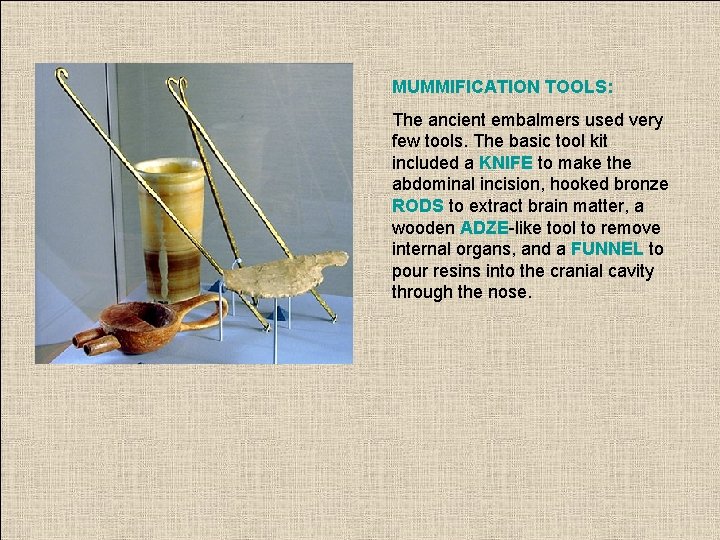 MUMMIFICATION TOOLS:

The ancient embalmers used very few tools. The basic tool kit included a KNIFE to make the abdominal incision, hooked bronze RODS to extract brain matter, a wooden ADZE-like tool to remove internal organs, and a FUNNEL to pour resins into the cranial cavity through the nose.